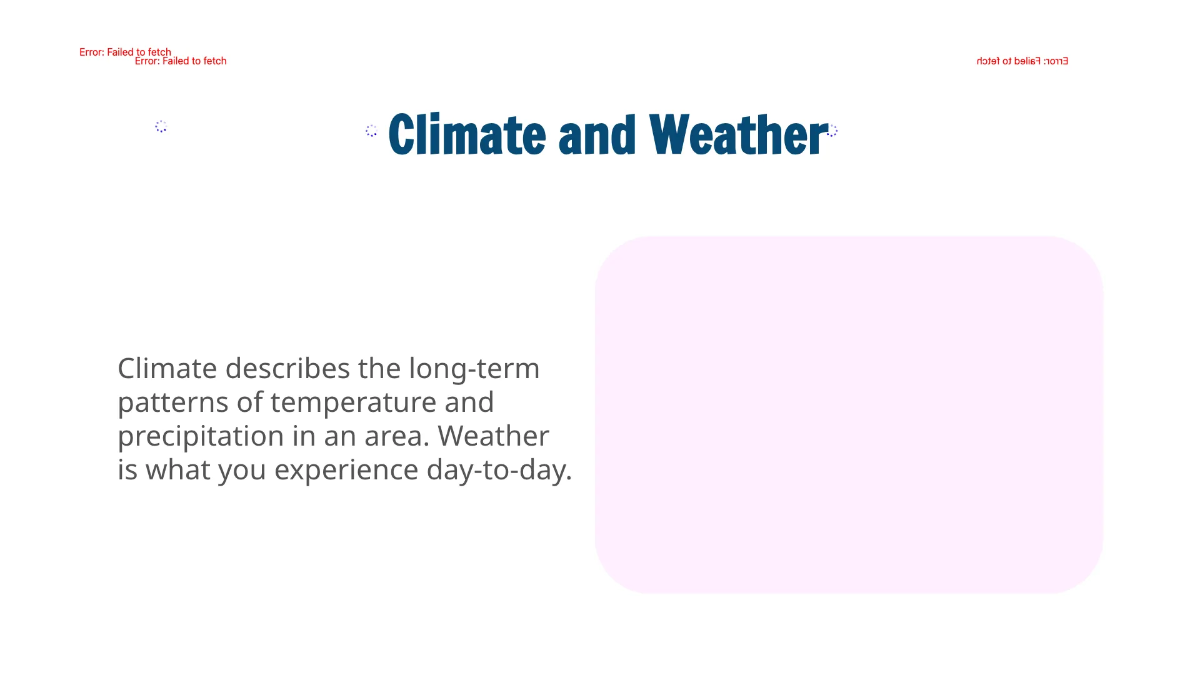 Error: Failed to fetch
Error: Failed to fetch

Error: Failed to fetch

Climate and Weather

Climate describes the long-term patterns of temperature and precipitation in an area. Weather is what you experience day-to-day.